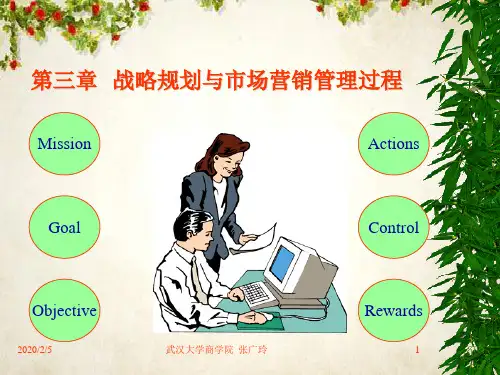 第三章 战略规划与市场营销管理过程

Mission

Goal

Objective

Actions

Control

Rewards

2020/2/5

武汉大学商学院 张广玲

1